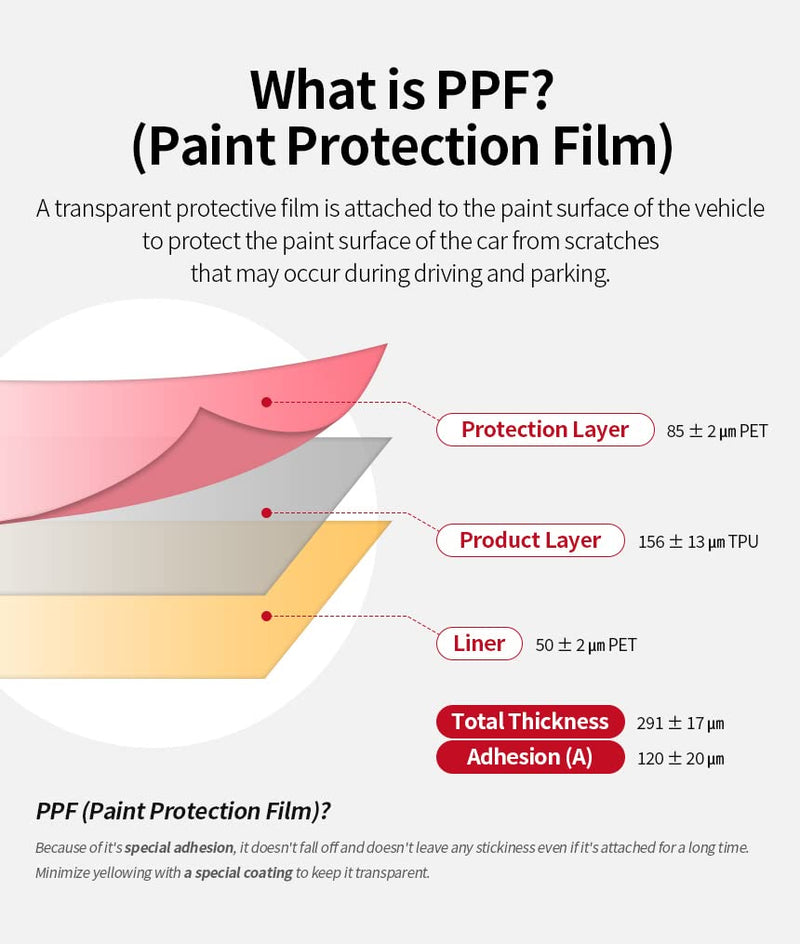 What is PPF?
(Paint Protection Film)

A transparent protective film is attached to the paint surface of the vehicle to protect the paint surface of the car from scratches that may occur during driving and parking.

Protection Layer 85 ± 2 ㎛ PET

Product Layer 156 ± 13 ㎛ TPU

Liner 50 ± 2 ㎛ PET

Total Thickness 291 ± 17 ㎛

Adhesion (A) 120 ± 20 ㎛

PPF (Paint Protection Film)?

Because of it's special adhesion, it doesn't fall off and doesn't leave any stickiness even if it's attached for a long time. Minimize yellowing with a special coating to keep it transparent.